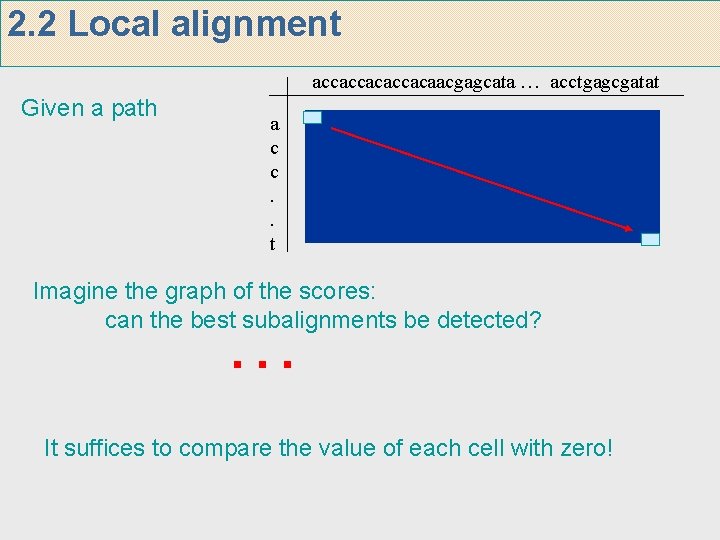 2.2 Local alignment

Given a path

accaccacaccacaacgagcata … acctgagcgatat

a
c
c
.
.
t

Imagine the graph of the scores:
can the best subalignments be detected?

...

It suffices to compare the value of each cell with zero!